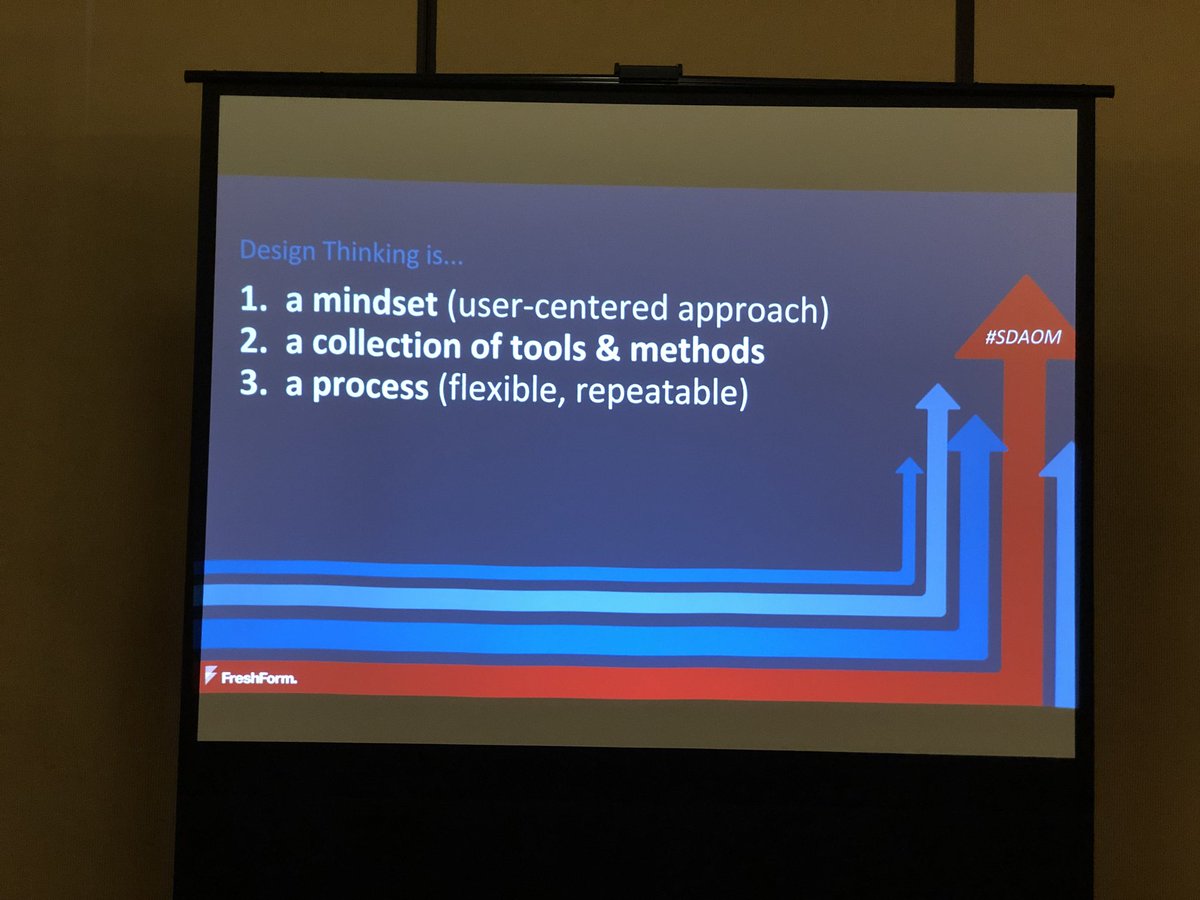 Design Thinking is...

1. a mindset (user-centered approach)
2. a collection of tools & methods
3. a process (flexible, repeatable)

#SDAOM

FreshForm.